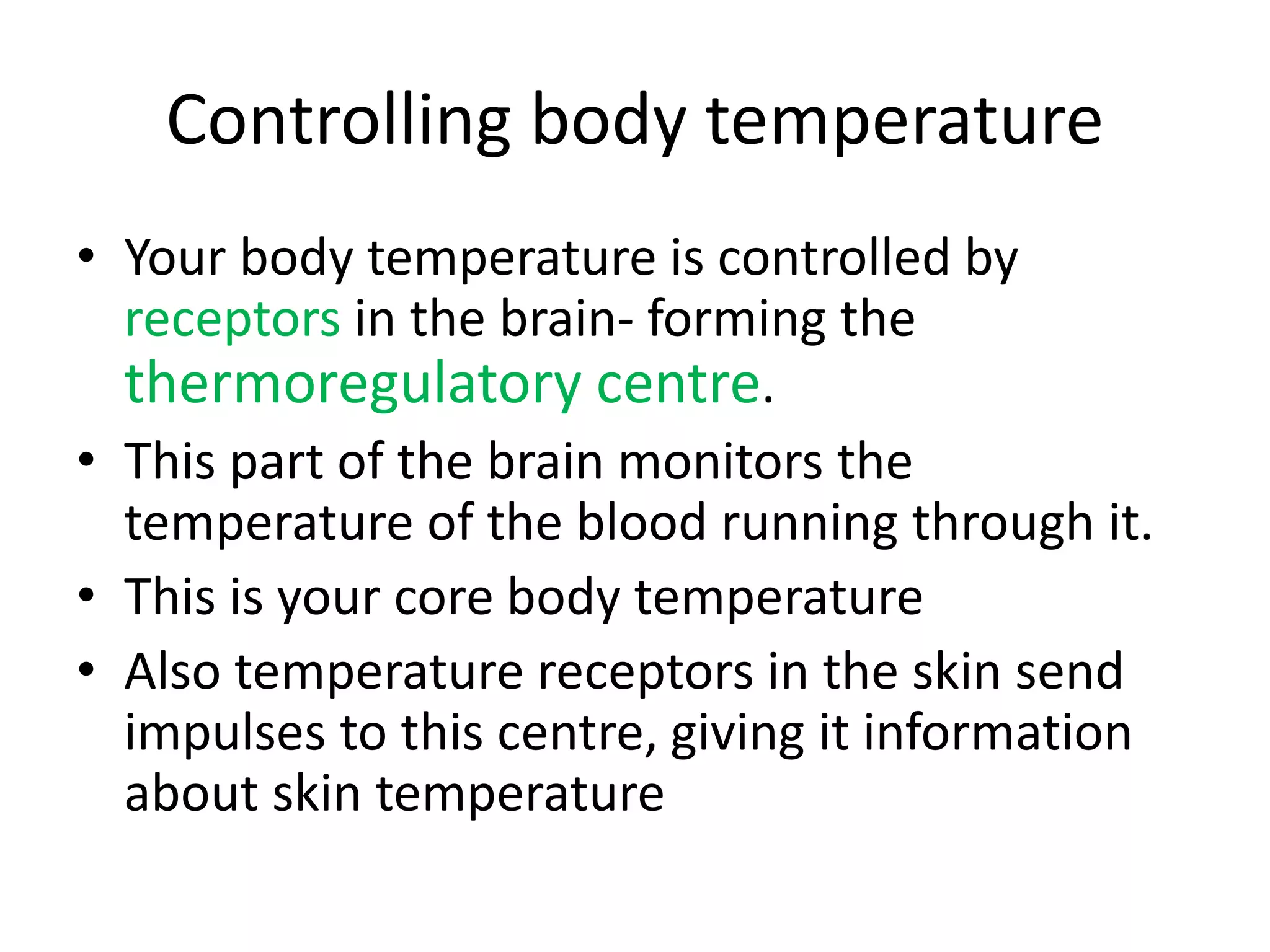 Controlling body temperature

• Your body temperature is controlled by receptors in the brain- forming the thermoregulatory centre.
• This part of the brain monitors the temperature of the blood running through it.
• This is your core body temperature
• Also temperature receptors in the skin send impulses to this centre, giving it information about skin temperature